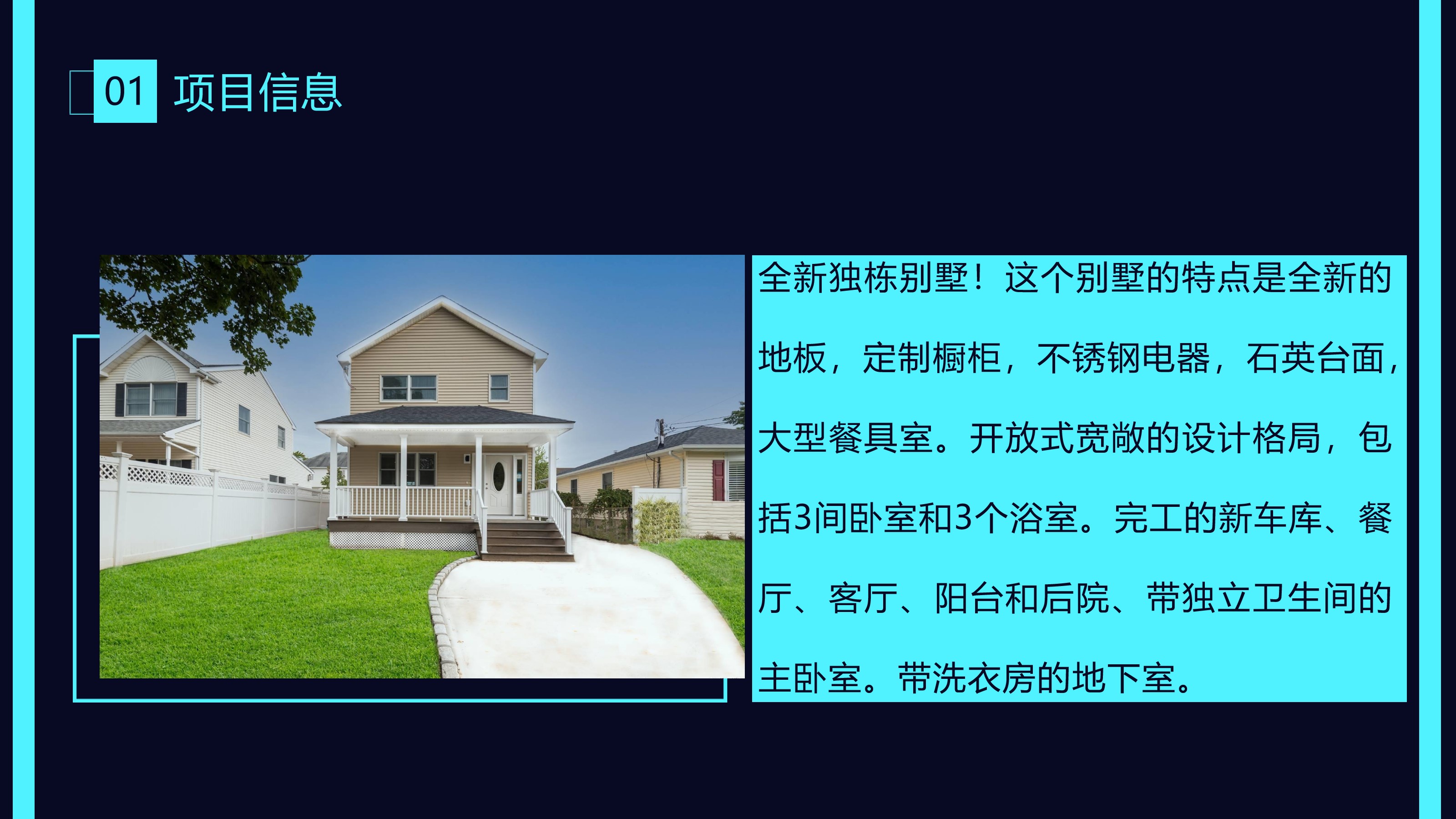 01 项目信息

全新独栋别墅！这个别墅的特点是全新的地板，定制橱柜，不锈钢电器，石英台面，大型餐具室。开放式宽敞的设计格局，包括3间卧室和3个浴室。完工的新车库、餐厅、客厅、阳台和后院、带独立卫生间的主卧室。带洗衣房的地下室。